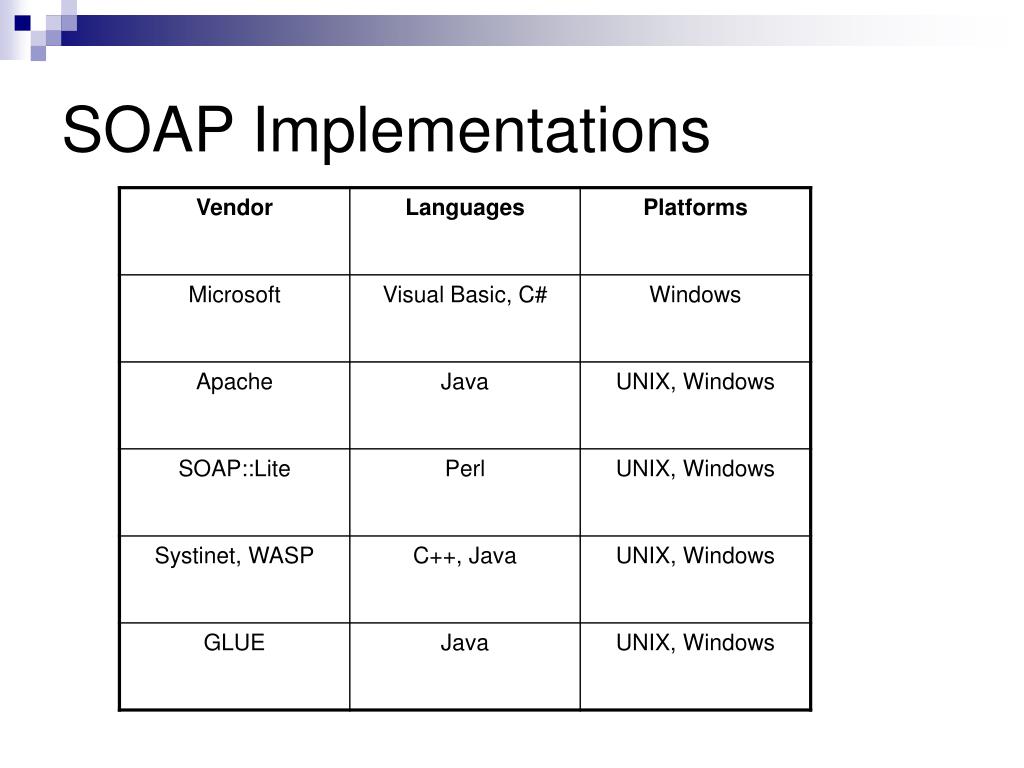 SOAP Implementations

| Vendor | Languages | Platforms |
|---|---|---|
| Microsoft | Visual Basic, C# | Windows |
| Apache | Java | UNIX, Windows |
| SOAP::Lite | Perl | UNIX, Windows |
| Systinet, WASP | C++, Java | UNIX, Windows |
| GLUE | Java | UNIX, Windows |